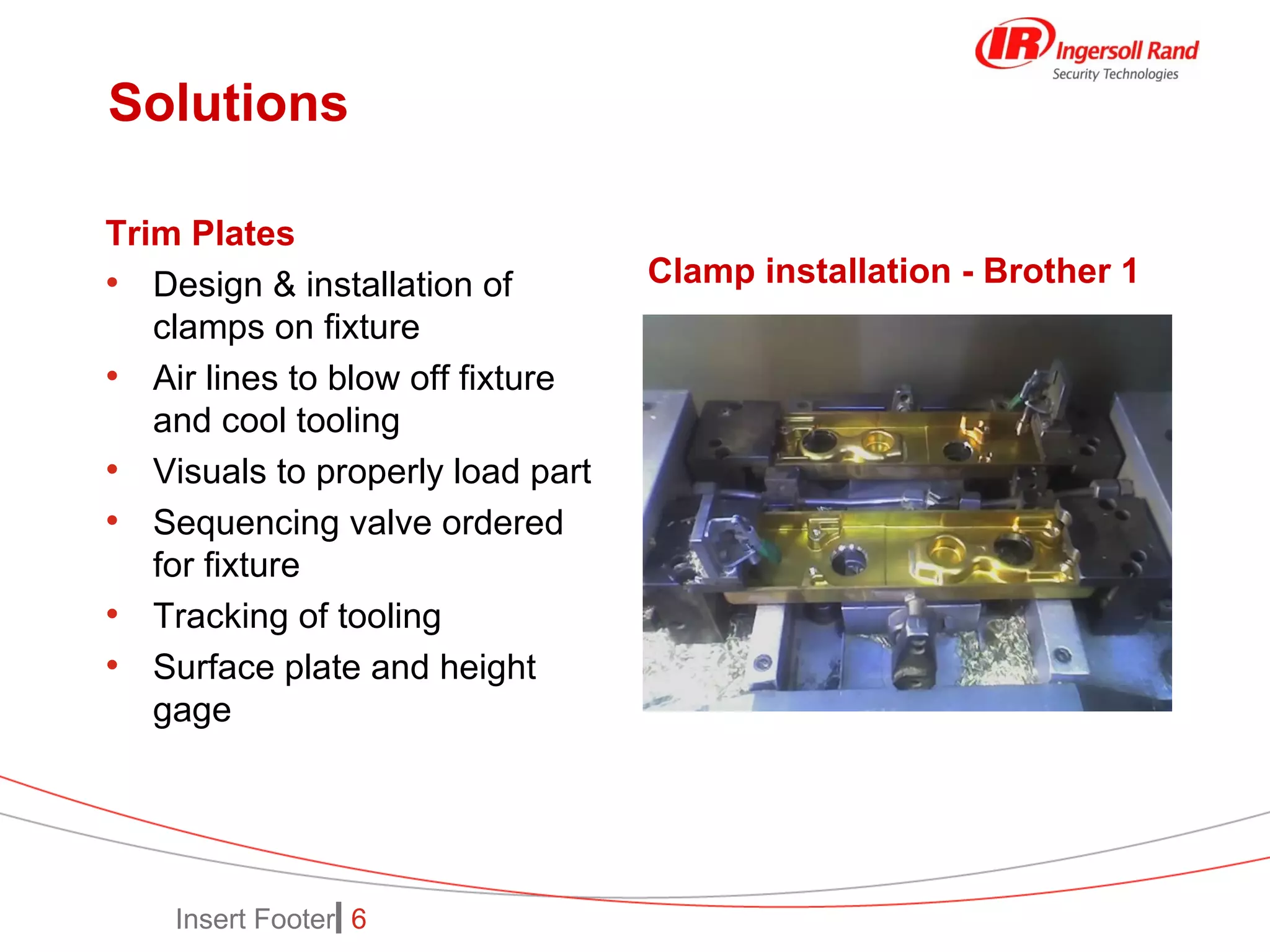 IR Ingersoll Rand
Security Technologies

Solutions

Trim Plates
• Design & installation of clamps on fixture
• Air lines to blow off fixture and cool tooling
• Visuals to properly load part
• Sequencing valve ordered for fixture
• Tracking of tooling
• Surface plate and height gage

Clamp installation - Brother 1

Insert Footer 6